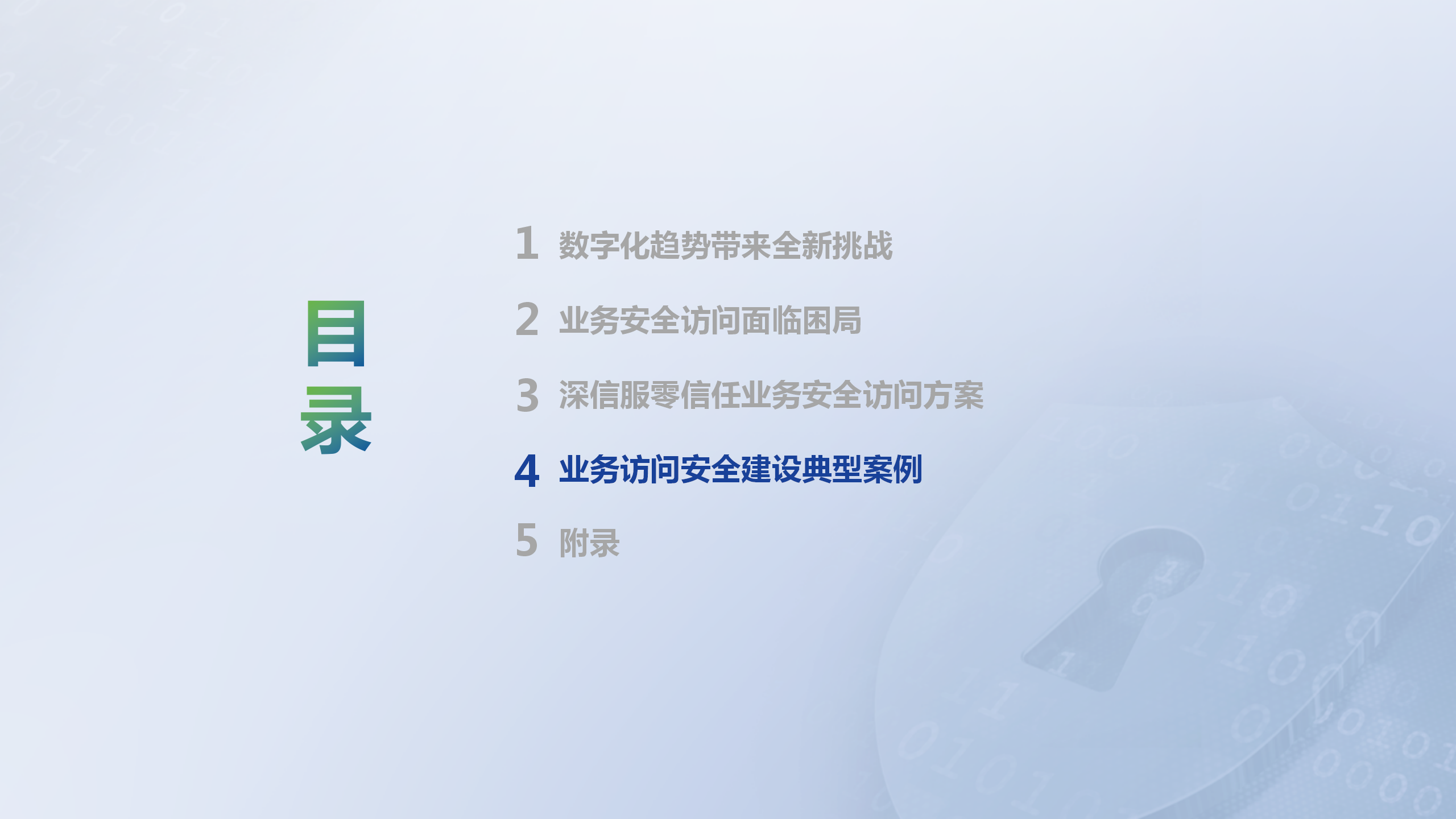 目录

1 数字化趋势带来全新挑战

2 业务安全访问面临困局

3 深信服零信任业务安全访问方案

4 业务访问安全建设典型案例

5 附录